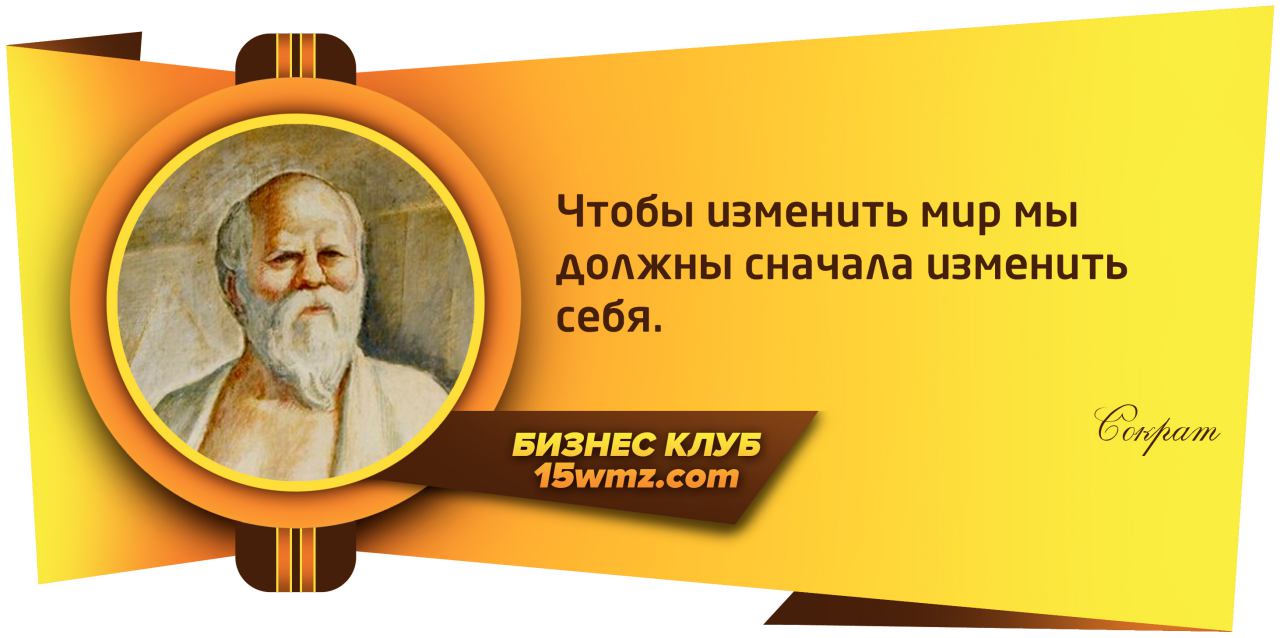 Чтобы изменить мир мы должны сначала изменить себя.

Сократ

БИЗНЕС КЛУБ
15wmz.com